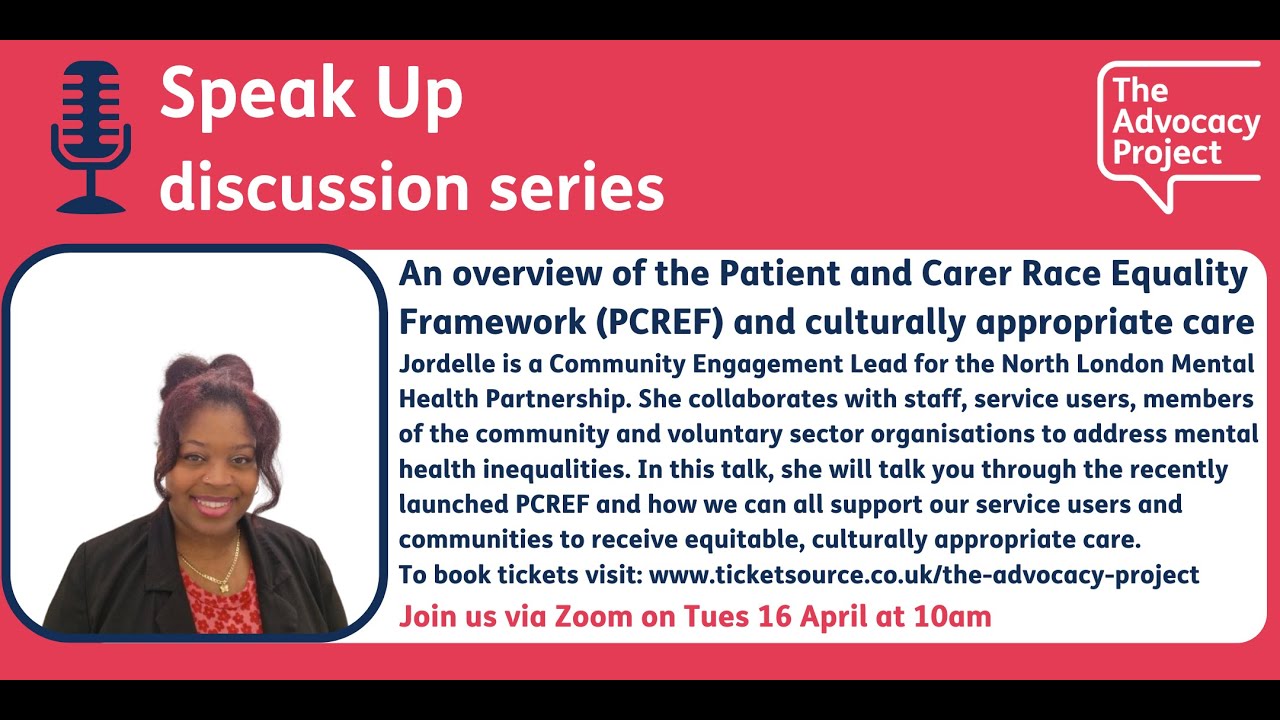 Speak Up
discussion series

The Advocacy Project

An overview of the Patient and Carer Race Equality Framework (PCREF) and culturally appropriate care

Jordelle is a Community Engagement Lead for the North London Mental Health Partnership. She collaborates with staff, service users, members of the community and voluntary sector organisations to address mental health inequalities. In this talk, she will talk you through the recently launched PCREF and how we can all support our service users and communities to receive equitable, culturally appropriate care.
To book tickets visit: www.ticketsource.co.uk/the-advocacy-project

Join us via Zoom on Tues 16 April at 10am